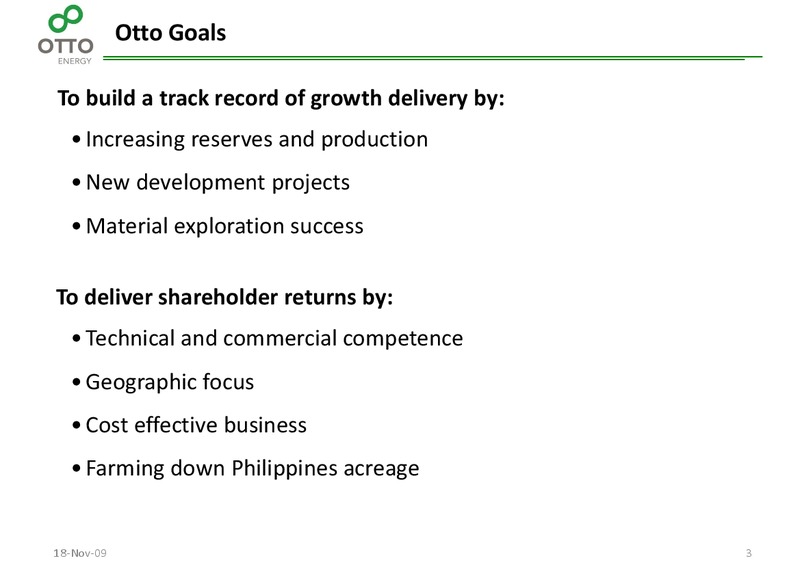 OTTO
ENERGY

Otto Goals

To build a track record of growth delivery by:

• Increasing reserves and production

• New development projects

• Material exploration success

To deliver shareholder returns by:

• Technical and commercial competence

• Geographic focus

• Cost effective business

• Farming down Philippines acreage

18-Nov-09

3